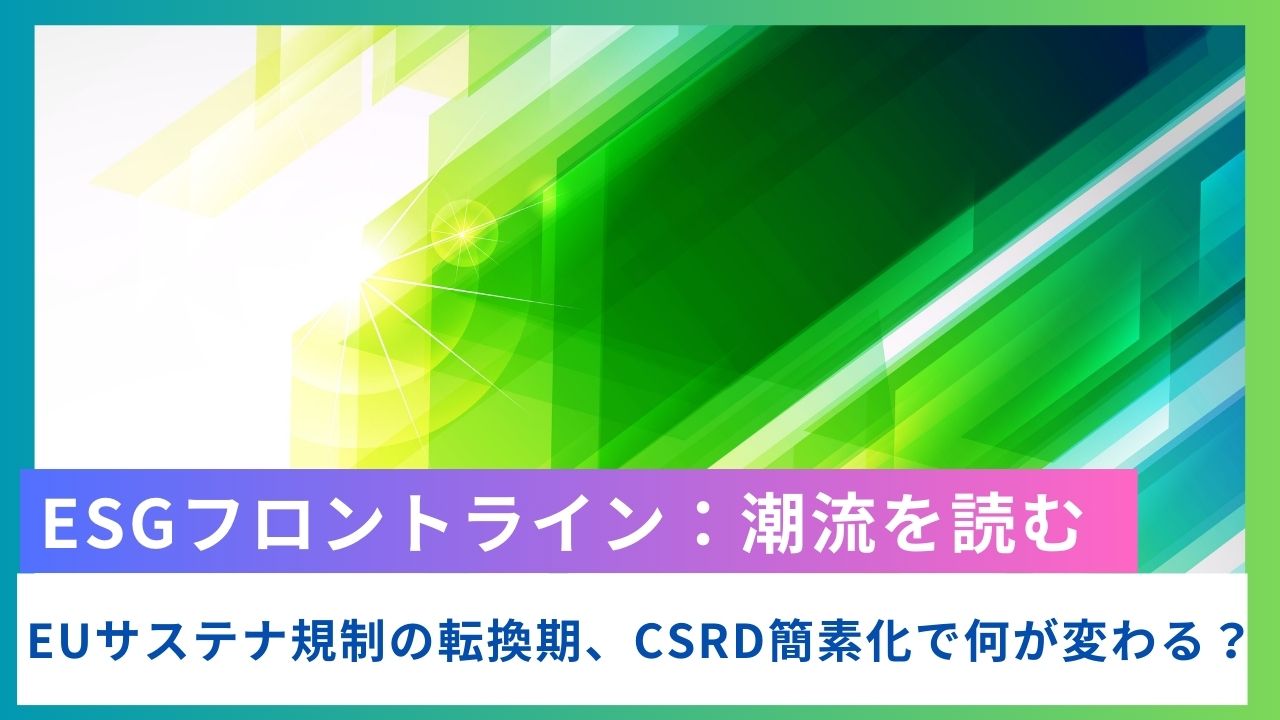 ESGフロントライン：潮流を読む

EUサステナ規制の転換期、CSRD簡素化で何が変わる？